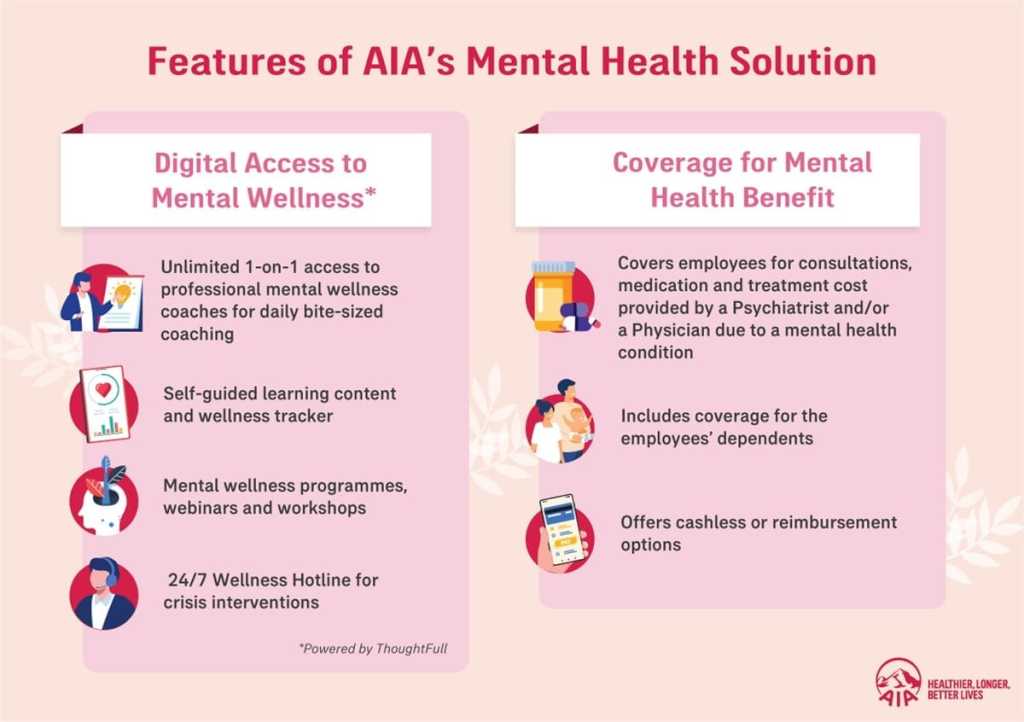 Features of AIA's Mental Health Solution

Digital Access to Mental Wellness*

Unlimited 1-on-1 access to professional mental wellness coaches for daily bite-sized coaching

Self-guided learning content and wellness tracker

Mental wellness programmes, webinars and workshops

24/7 Wellness Hotline for crisis interventions

*Powered by ThoughtFull

Coverage for Mental Health Benefit

Covers employees for consultations, medication and treatment cost provided by a Psychiatrist and/or a Physician due to a mental health condition

Includes coverage for the employees' dependents

Offers cashless or reimbursement options

AIA HEALTHIER, LONGER, BETTER LIVES